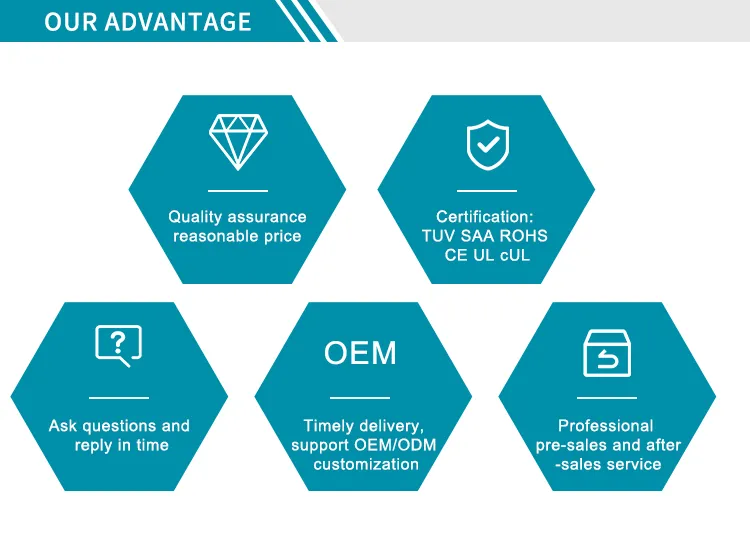 OUR ADVANTAGE

Quality assurance reasonable price

Certification: TUV SAA ROHS CE UL cUL

?

Ask questions and reply in time

OEM

Timely delivery, support OEM/ODM customization

Professional pre-sales and after -sales service